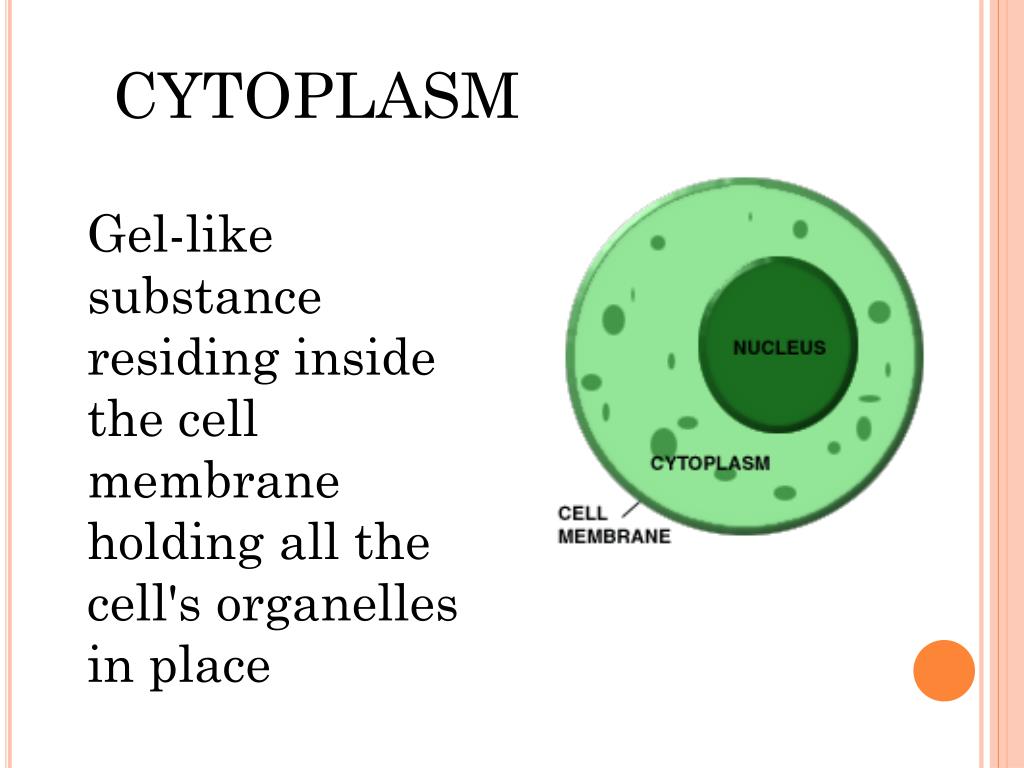 CYTOPLASM

Gel-like substance residing inside the cell membrane holding all the cell's organelles in place

NUCLEUS

CYTOPLASM

CELL MEMBRANE